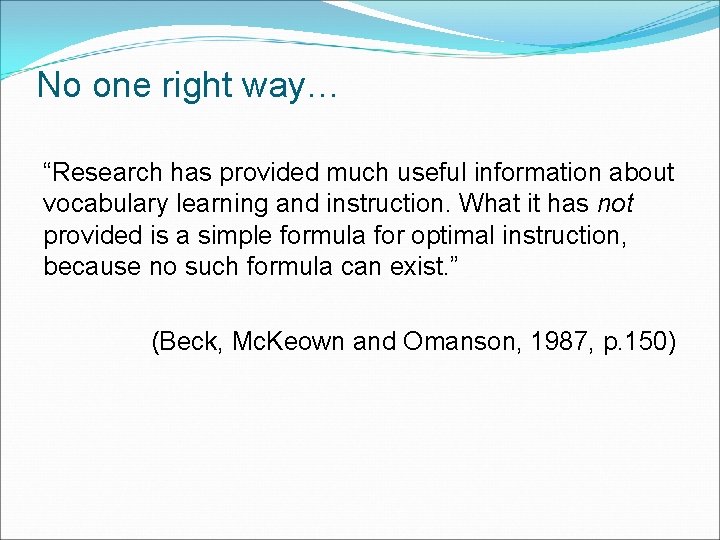 No one right way…

“Research has provided much useful information about vocabulary learning and instruction. What it has not provided is a simple formula for optimal instruction, because no such formula can exist.”

(Beck, McKeown and Omanson, 1987, p.150)